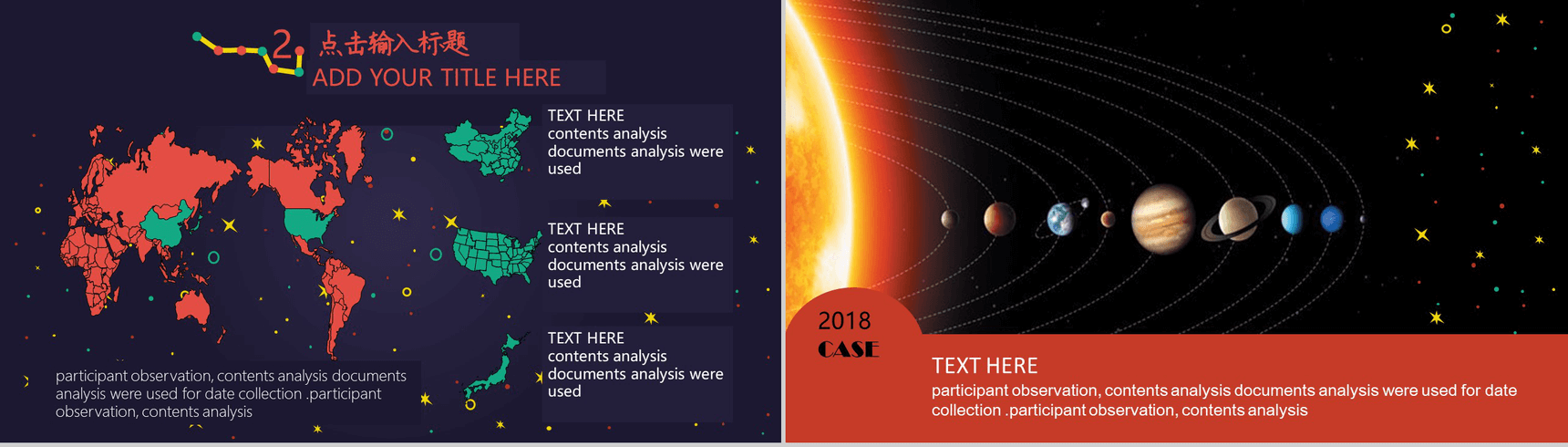 2

点击输入标题

ADD YOUR TITLE HERE

TEXT HERE
contents analysis documents analysis were used

TEXT HERE
contents analysis documents analysis were used

TEXT HERE
contents analysis documents analysis were used

participant observation, contents analysis documents analysis were used for date collection .participant observation, contents analysis

2018
CASE

TEXT HERE
participant observation, contents analysis documents analysis were used for date collection .participant observation, contents analysis